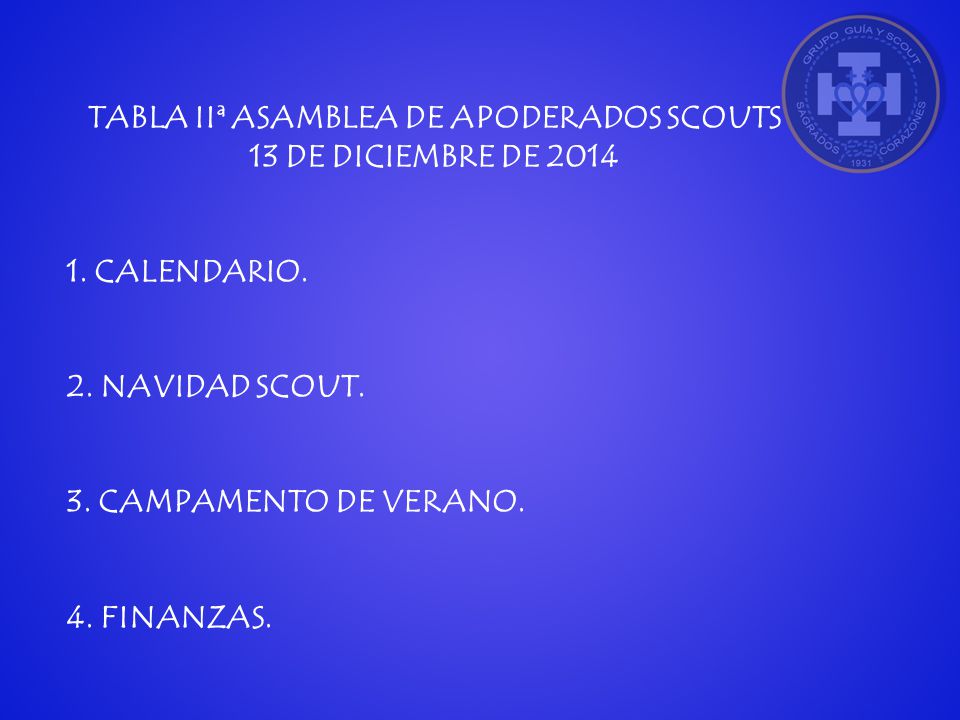 GRUPO GUÍA Y SCOUT
SAGRADOS CORAZONES
1931

TABLA IIª ASAMBLEA DE APODERADOS SCOUTS
13 DE DICIEMBRE DE 2014

1. CALENDARIO.

2. NAVIDAD SCOUT.

3. CAMPAMENTO DE VERANO.

4. FINANZAS.